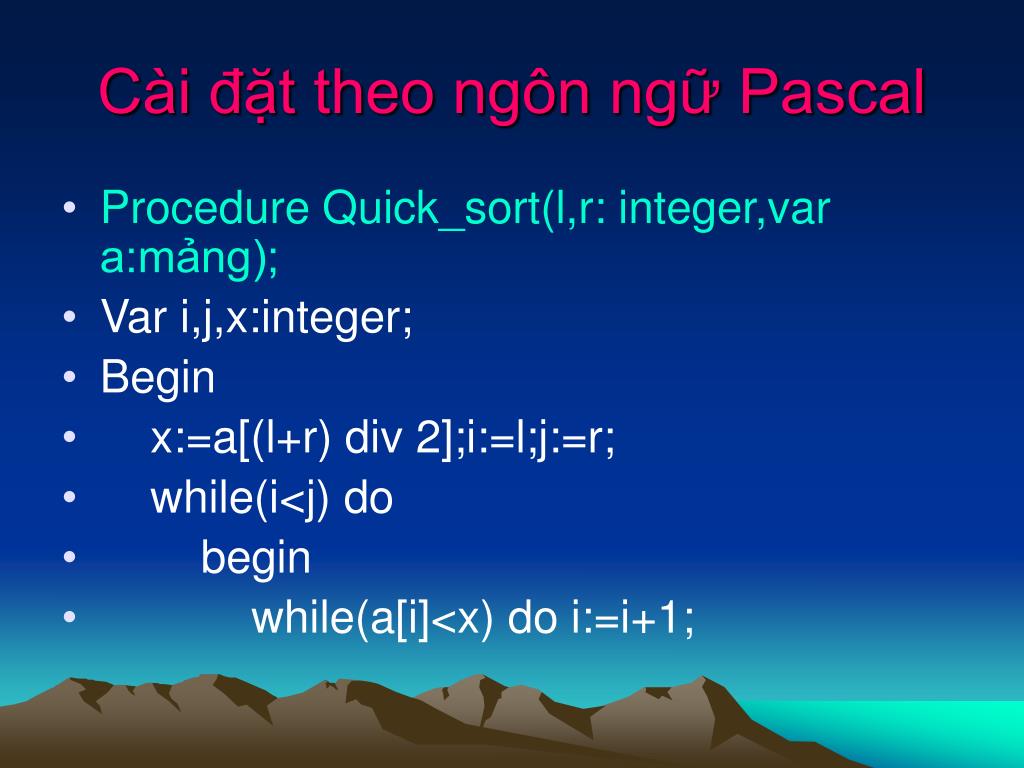 Cài đặt theo ngôn ngữ Pascal

• Procedure Quick_sort(l,r: integer,var a:mảng);
• Var i,j,x:integer;
• Begin
• x:=a[(l+r) div 2];i:=l;j:=r;
• while(i<j) do
• begin
• while(a[i]<x) do i:=i+1;